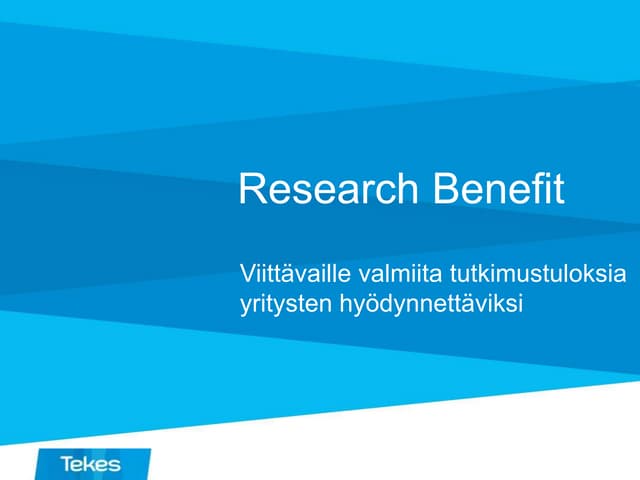 Research Benefit

Viittävaille valmiita tutkimustuloksia yritysten hyödynnettäviksi

Tekes